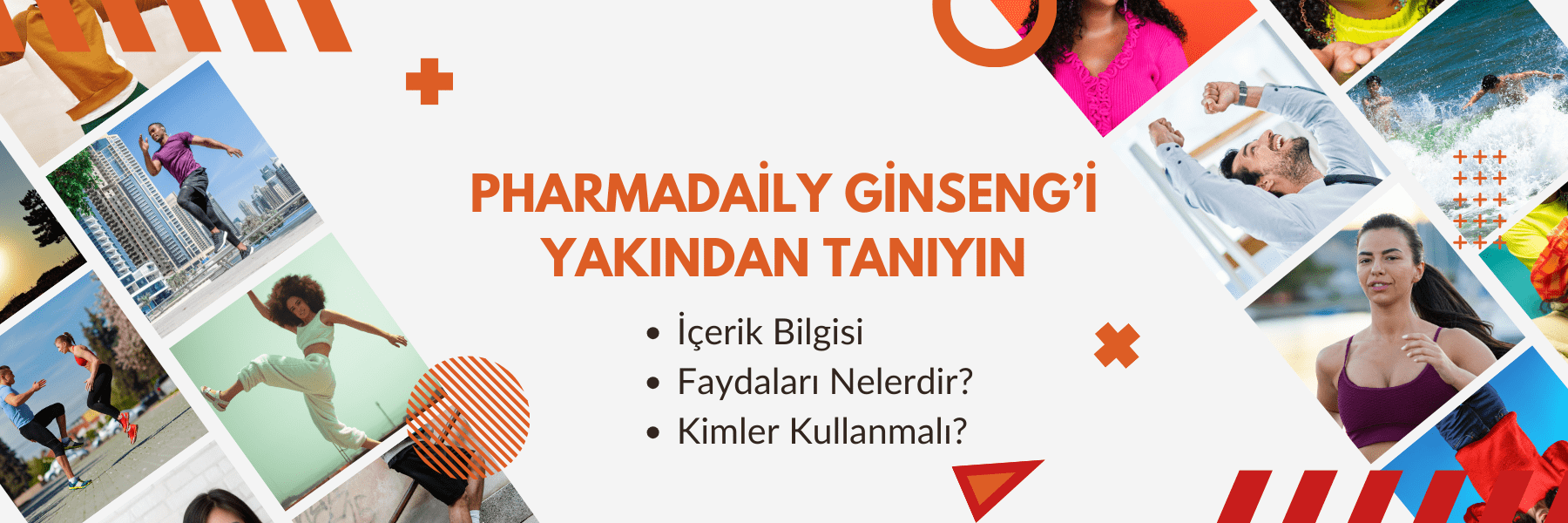 PHARMADAİLY GİNSENG'İ YAKINDAN TANIYIN

• İçerik Bilgisi
• Faydaları Nelerdir?
• Kimler Kullanmalı?